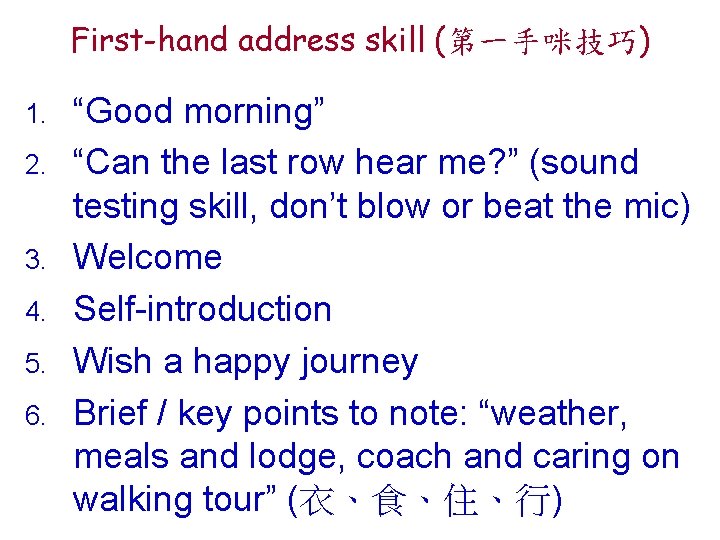 First-hand address skill (第一手咪技巧)

1. “Good morning”
2. “Can the last row hear me?” (sound testing skill, don’t blow or beat the mic)
3. Welcome
4. Self-introduction
5. Wish a happy journey
6. Brief / key points to note: “weather, meals and lodge, coach and caring on walking tour” (衣、食、住、行)